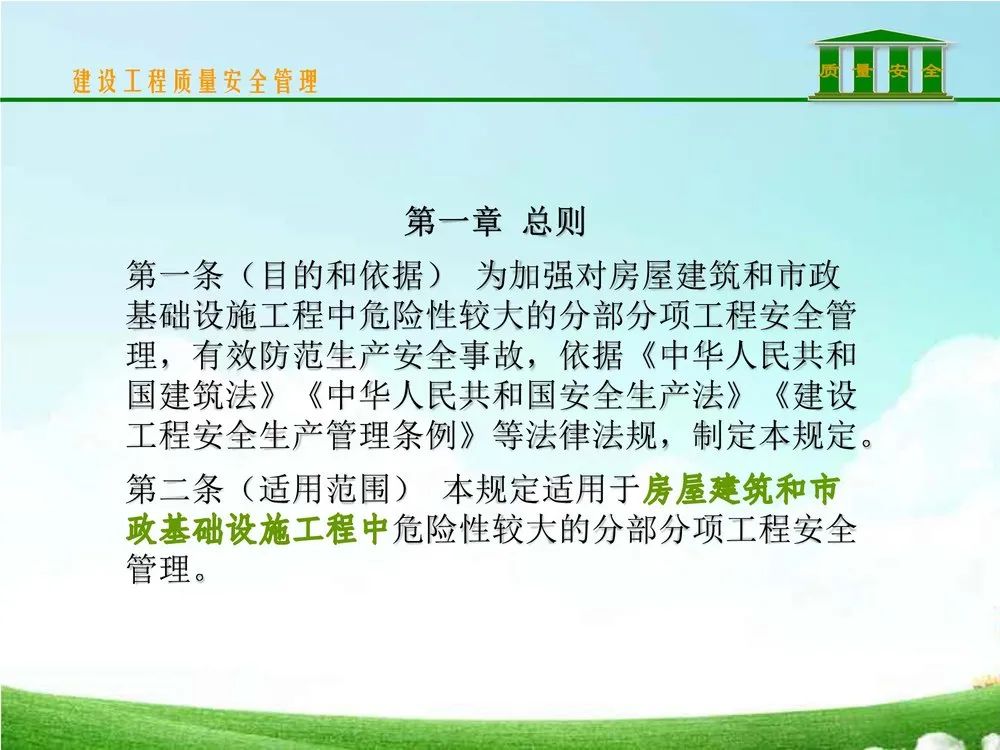 建设工程质量安全管理

质 量 安 全

第一章 总则

第一条（目的和依据） 为加强对房屋建筑和市政基础设施工程中危险性较大的分部分项工程安全管理，有效防范生产安全事故，依据《中华人民共和国建筑法》《中华人民共和国安全生产法》《建设工程安全生产管理条例》等法律法规，制定本规定。

第二条（适用范围） 本规定适用于房屋建筑和市政基础设施工程中危险性较大的分部分项工程安全管理。